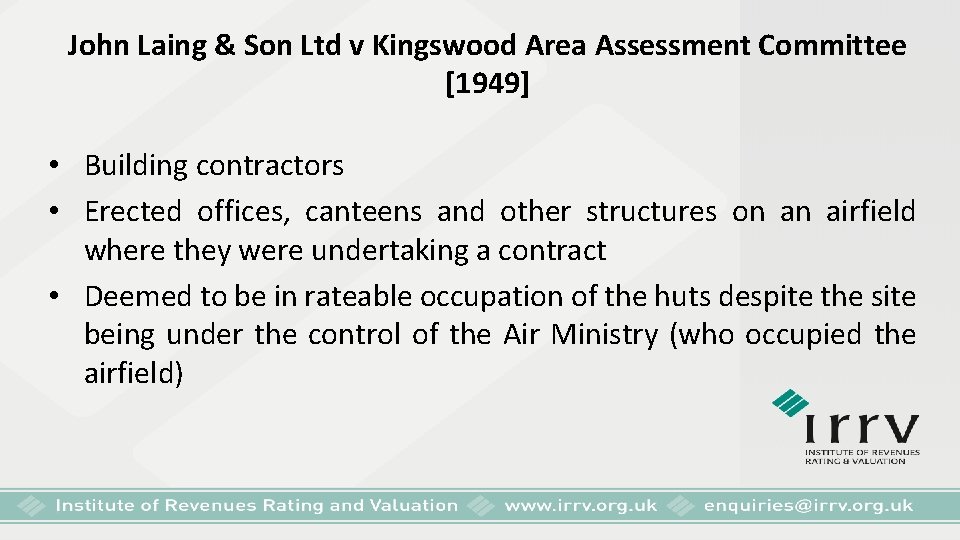 John Laing & Son Ltd v Kingswood Area Assessment Committee [1949]

• Building contractors
• Erected offices, canteens and other structures on an airfield where they were undertaking a contract
• Deemed to be in rateable occupation of the huts despite the site being under the control of the Air Ministry (who occupied the airfield)

irrv
INSTITUTE OF REVENUES RATING & VALUATION

Institute of Revenues Rating and Valuation www.irrv.org.uk enquiries@irrv.org.uk